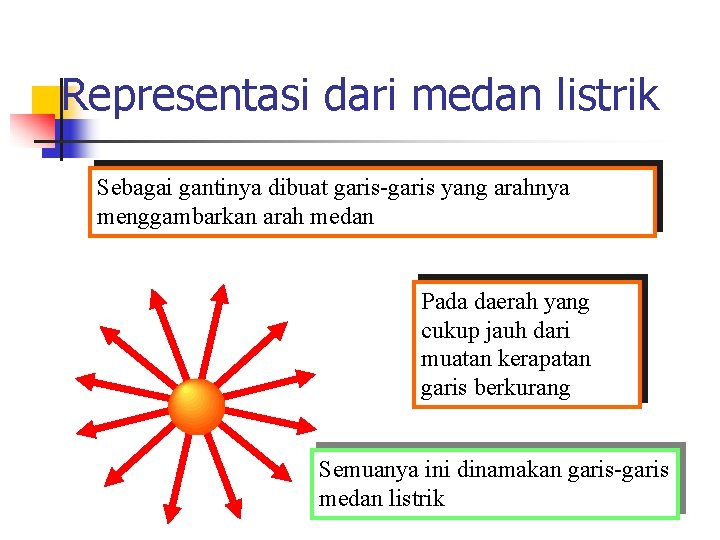 Representasi dari medan listrik

Sebagai gantinya dibuat garis-garis yang arahnya menggambarkan arah medan

Pada daerah yang cukup jauh dari muatan kerapatan garis berkurang

Semuanya ini dinamakan garis-garis medan listrik